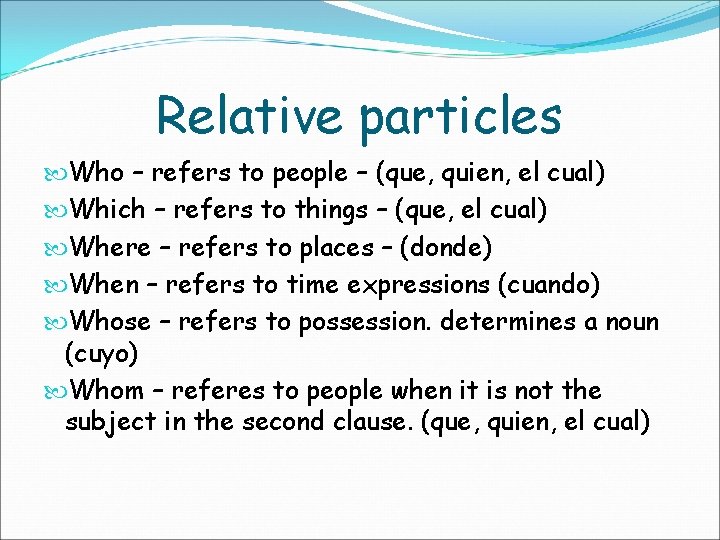 Relative particles

Who – refers to people – (que, quien, el cual)

Which – refers to things – (que, el cual)

Where – refers to places – (donde)

When – refers to time expressions (cuando)

Whose – refers to possession. determines a noun (cuyo)

Whom – referes to people when it is not the subject in the second clause. (que, quien, el cual)